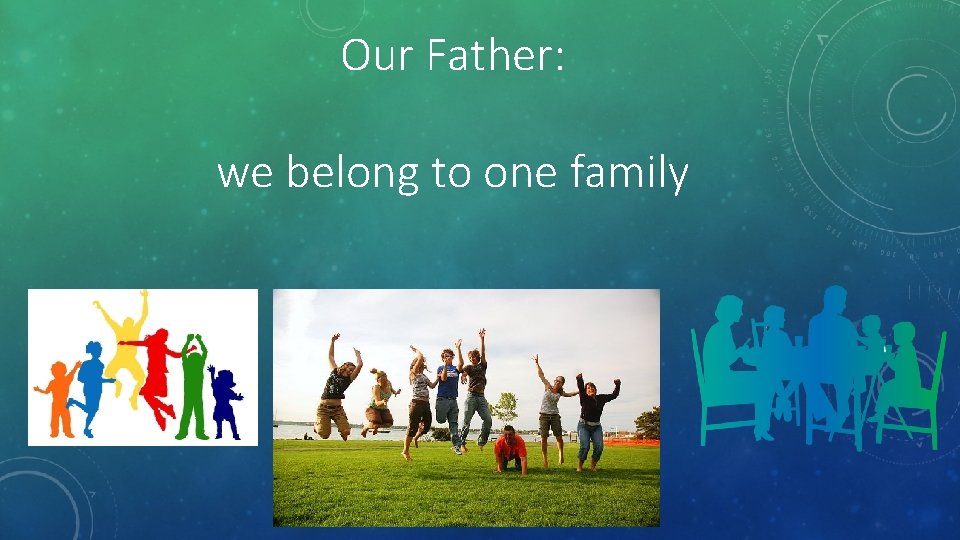 Our Father:

we belong to one family